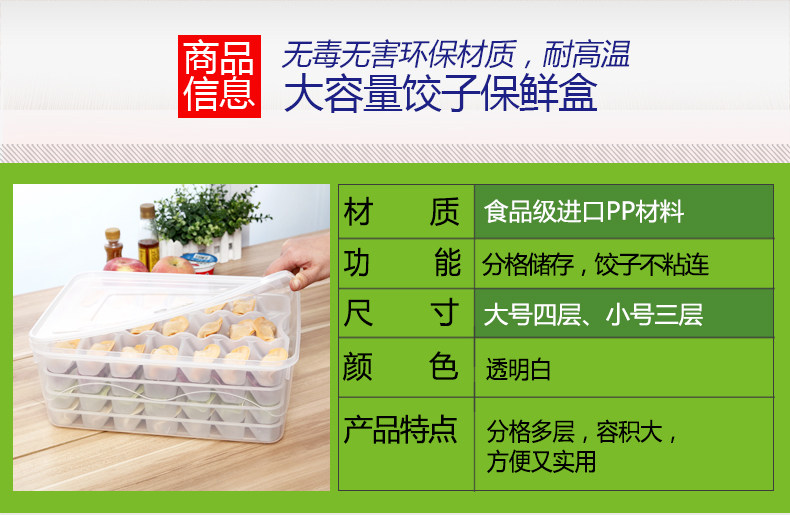 商品信息

无毒无害环保材质，耐高温
大容量饺子保鲜盒

| 材　质 | 食品级进口PP材料 |
|---|---|
| 功　能 | 分格储存，饺子不粘连 |
| 尺　寸 | 大号四层、小号三层 |
| 颜　色 | 透明白 |
| 产品特点 | 分格多层，容积大，方便又实用 |